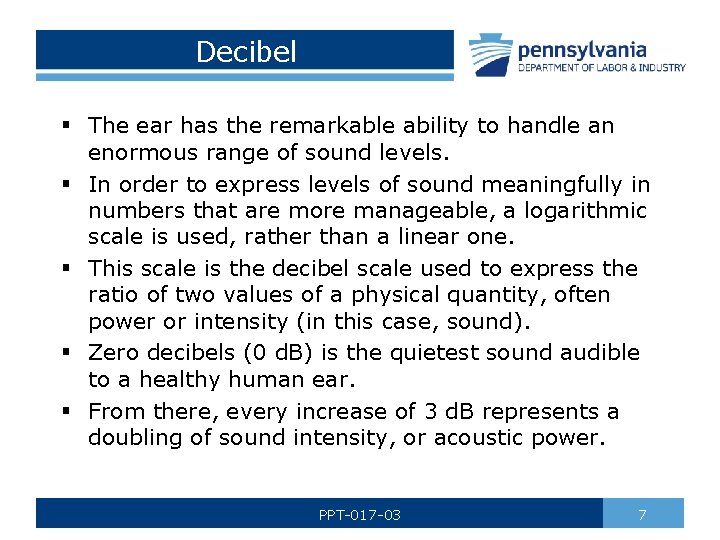 Decibel

pennsylvania
DEPARTMENT OF LABOR & INDUSTRY

▪ The ear has the remarkable ability to handle an enormous range of sound levels.
▪ In order to express levels of sound meaningfully in numbers that are more manageable, a logarithmic scale is used, rather than a linear one.
▪ This scale is the decibel scale used to express the ratio of two values of a physical quantity, often power or intensity (in this case, sound).
▪ Zero decibels (0 dB) is the quietest sound audible to a healthy human ear.
▪ From there, every increase of 3 dB represents a doubling of sound intensity, or acoustic power.

PPT-017-03

7